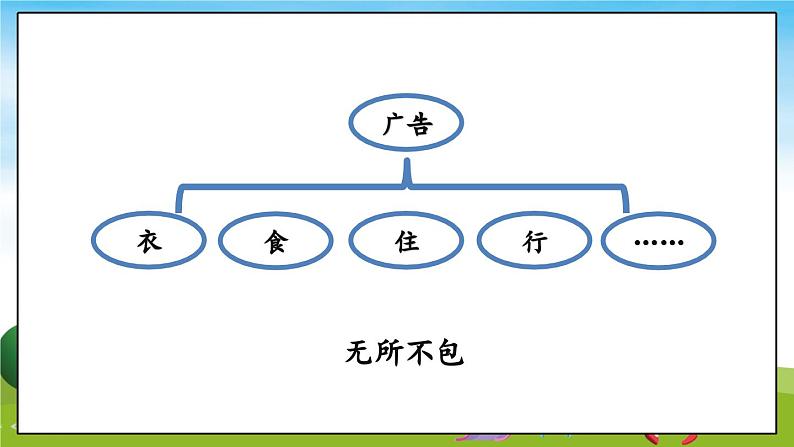 广告

衣

食

住

行

……

无所不包